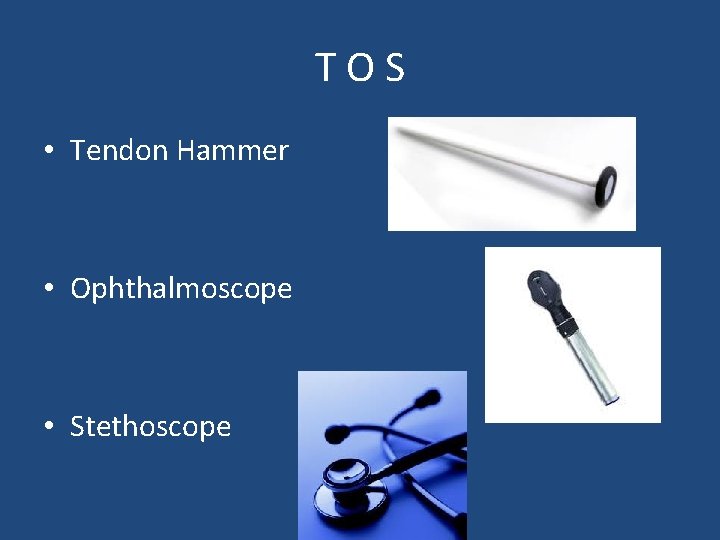 T O S

• Tendon Hammer

• Ophthalmoscope

• Stethoscope